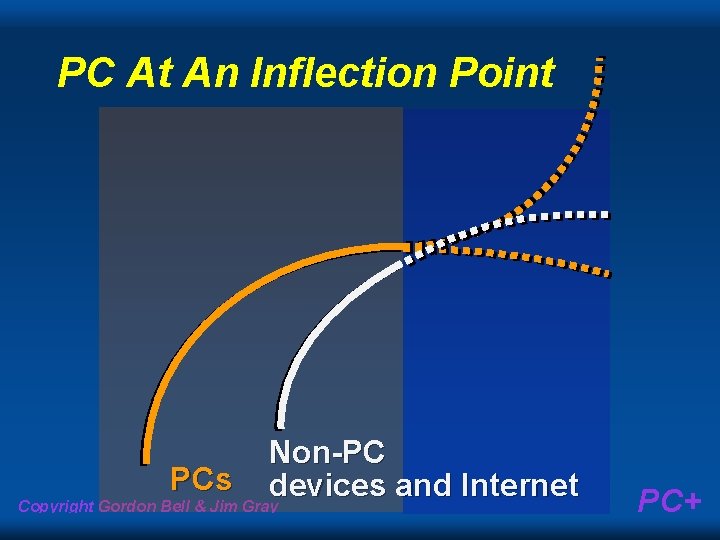 PC At An Inflection Point

PCs

Non-PC devices and Internet

Copyright Gordon Bell & Jim Gray

PC+